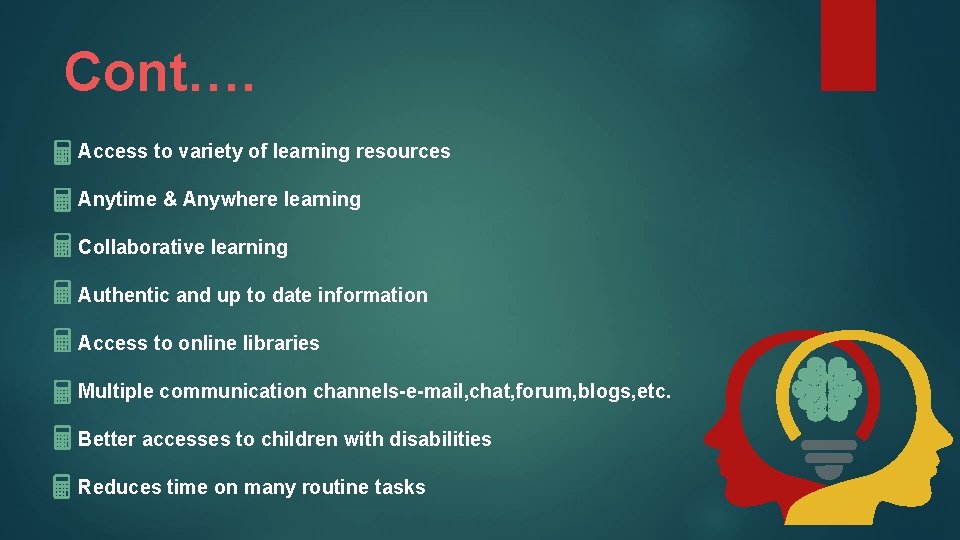 Cont.…

Access to variety of learning resources

Anytime & Anywhere learning

Collaborative learning

Authentic and up to date information

Access to online libraries

Multiple communication channels-e-mail,chat,forum,blogs,etc.

Better accesses to children with disabilities

Reduces time on many routine tasks